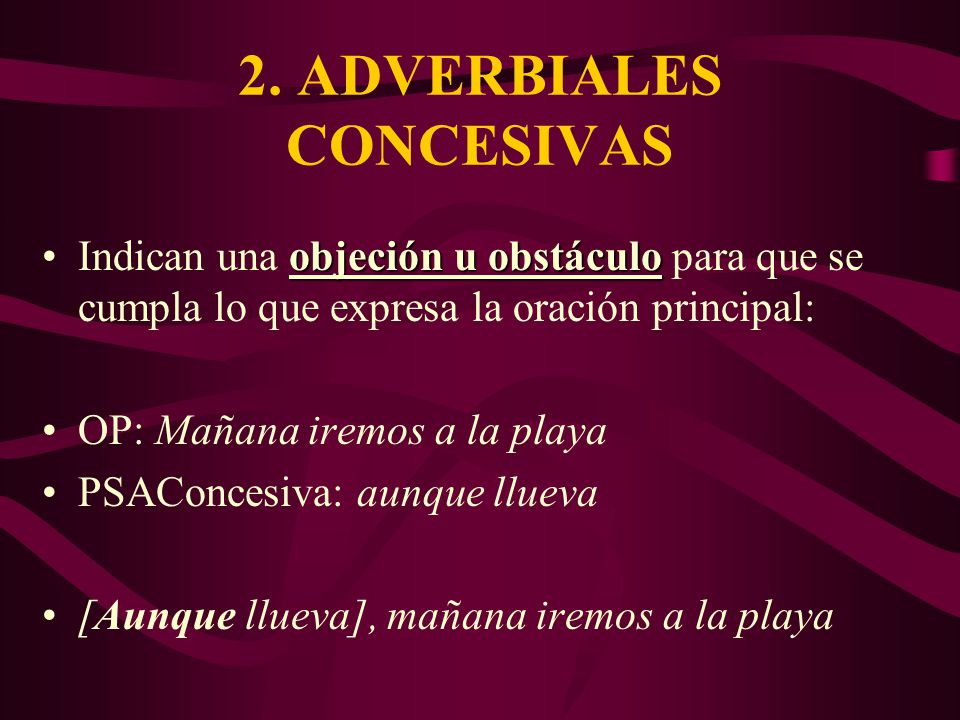 2. ADVERBIALES CONCESIVAS

• Indican una objeción u obstáculo para que se cumpla lo que expresa la oración principal:

• OP: Mañana iremos a la playa
• PSAConcesiva: aunque llueva

• [Aunque llueva], mañana iremos a la playa